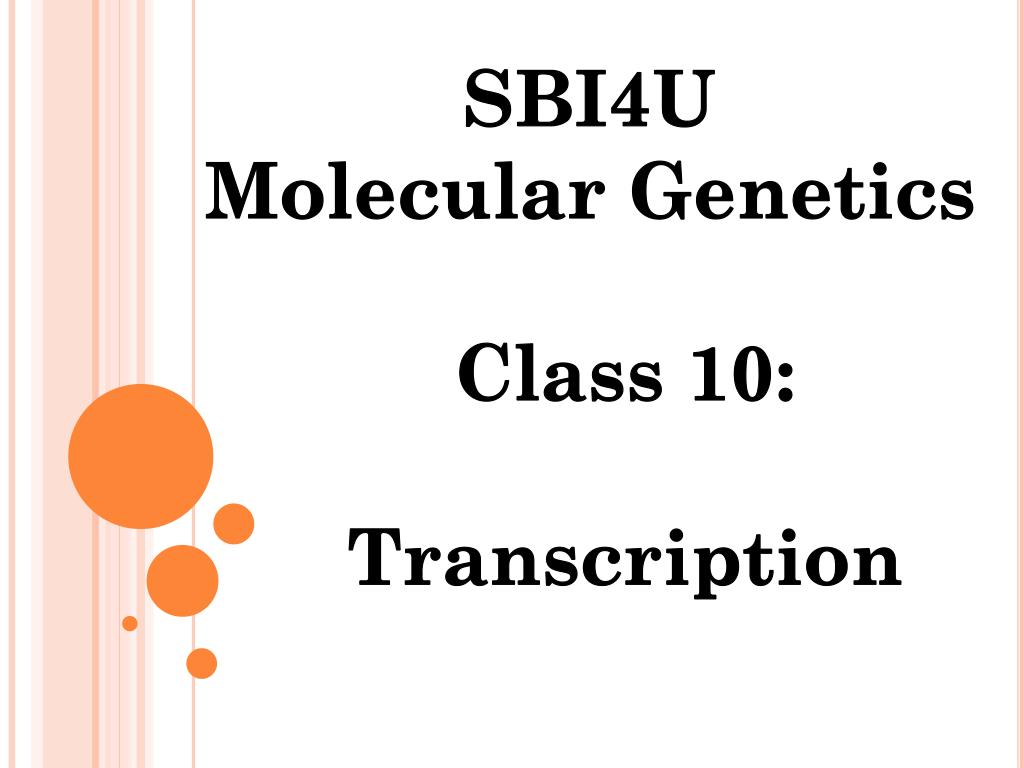 SBI4U
Molecular Genetics

Class 10:

Transcription